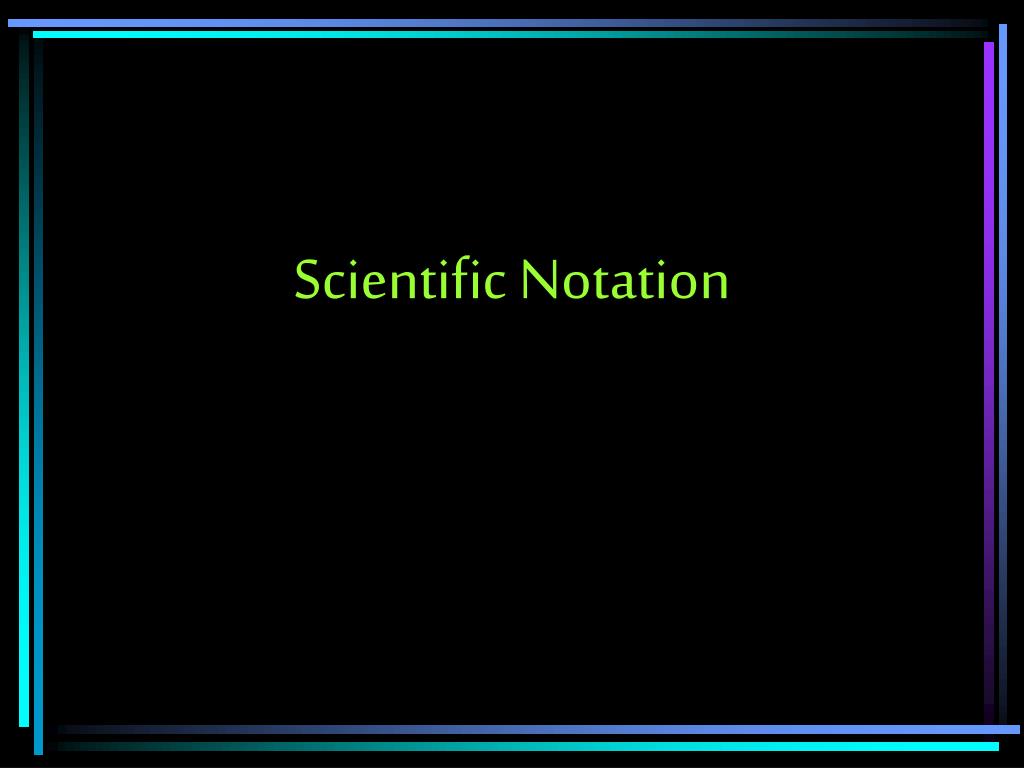 Scientific Notation